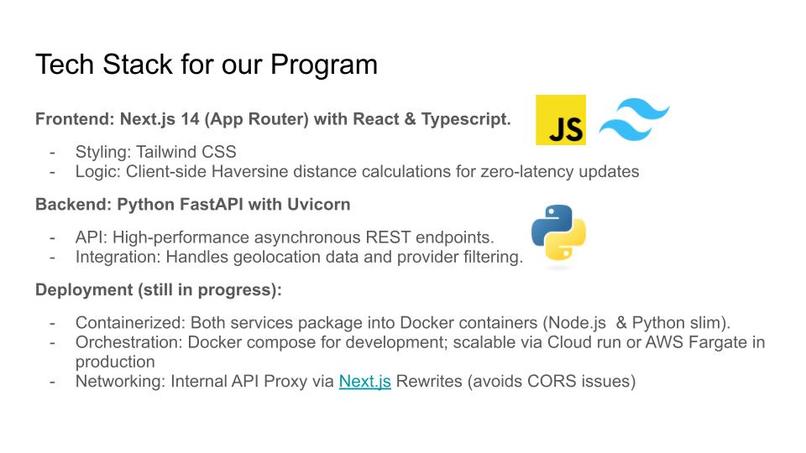 Tech Stack for our Program

Frontend: Next.js 14 (App Router) with React & Typescript.

JS

- Styling: Tailwind CSS
- Logic: Client-side Haversine distance calculations for zero-latency updates

Backend: Python FastAPI with Uvicorn

- API: High-performance asynchronous REST endpoints.
- Integration: Handles geolocation data and provider filtering.

Deployment (still in progress):

- Containerized: Both services package into Docker containers (Node.js & Python slim).
- Orchestration: Docker compose for development; scalable via Cloud run or AWS Fargate in production
- Networking: Internal API Proxy via Next.js Rewrites (avoids CORS issues)